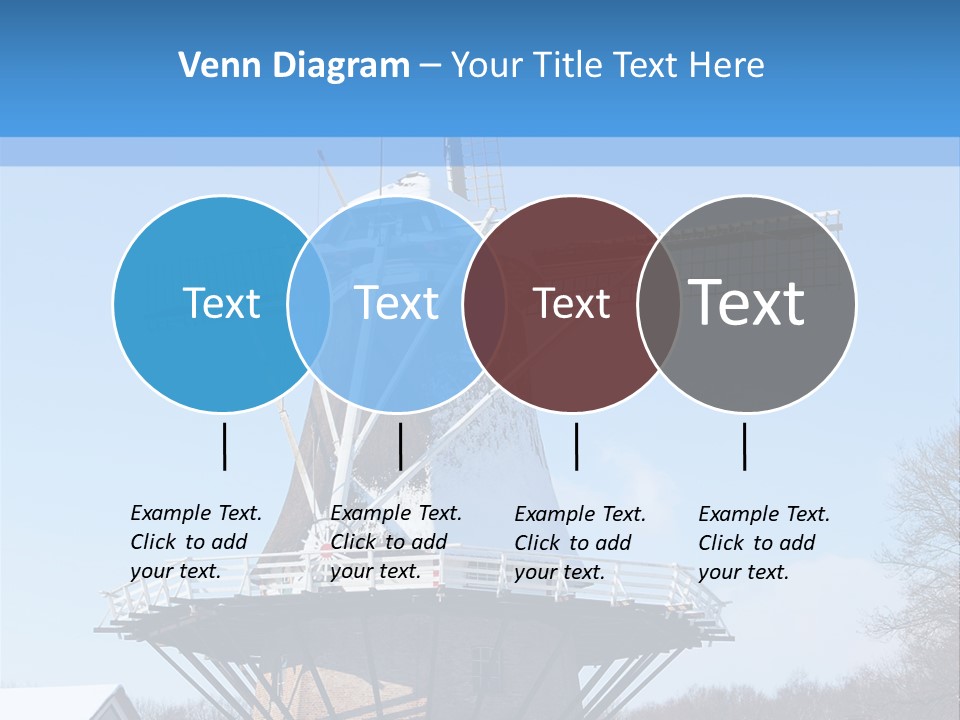 Venn Diagram – Your Title Text Here

Text

Text

Text

Text

Example Text. Click to add your text.

Example Text. Click to add your text.

Example Text. Click to add your text.

Example Text. Click to add your text.